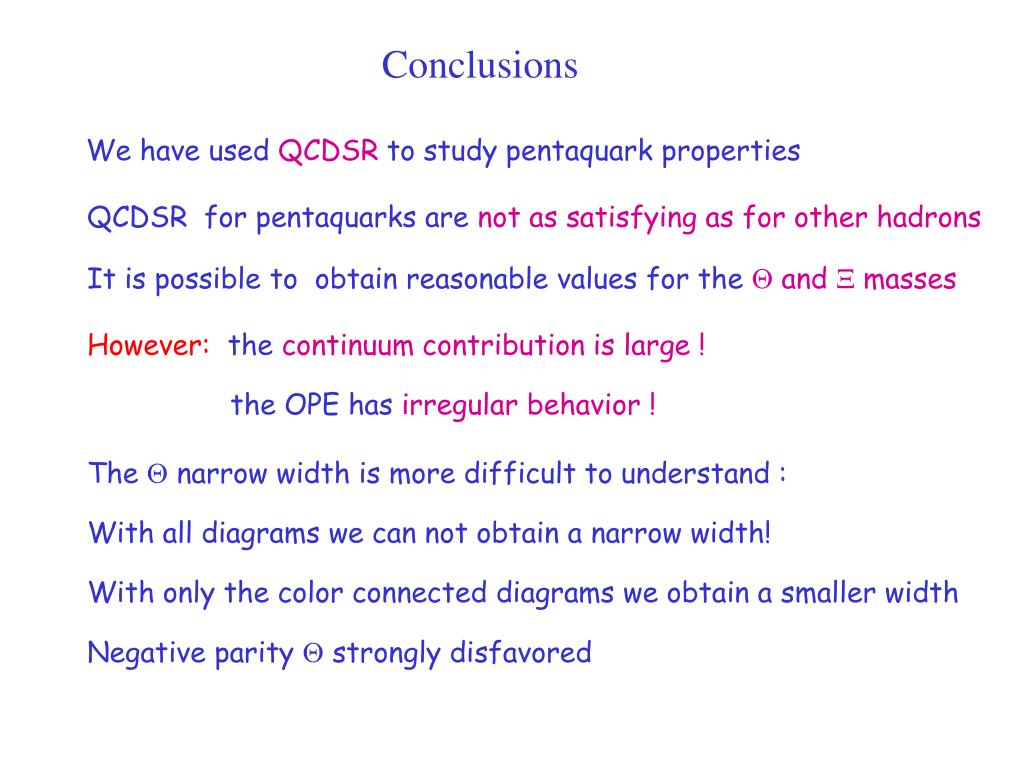 Conclusions

We have used QCDSR to study pentaquark properties

QCDSR for pentaquarks are not as satisfying as for other hadrons

It is possible to obtain reasonable values for the $\Theta$ and $\Xi$ masses

However: the continuum contribution is large !

the OPE has irregular behavior !

The $\Theta$ narrow width is more difficult to understand :

With all diagrams we can not obtain a narrow width!

With only the color connected diagrams we obtain a smaller width

Negative parity $\Theta$ strongly disfavored